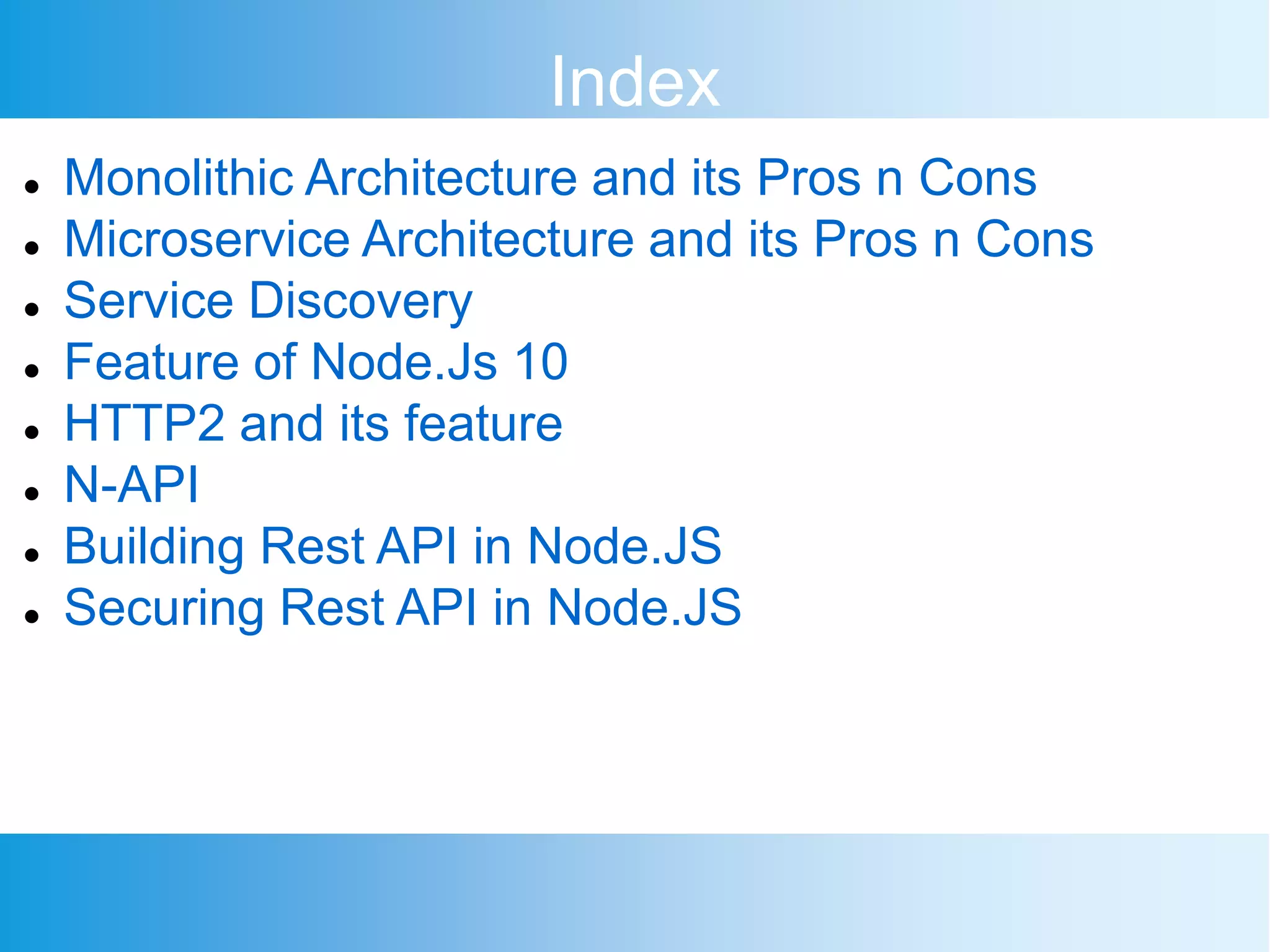 Index

- Monolithic Architecture and its Pros n Cons
- Microservice Architecture and its Pros n Cons
- Service Discovery
- Feature of Node.Js 10
- HTTP2 and its feature
- N-API
- Building Rest API in Node.JS
- Securing Rest API in Node.JS